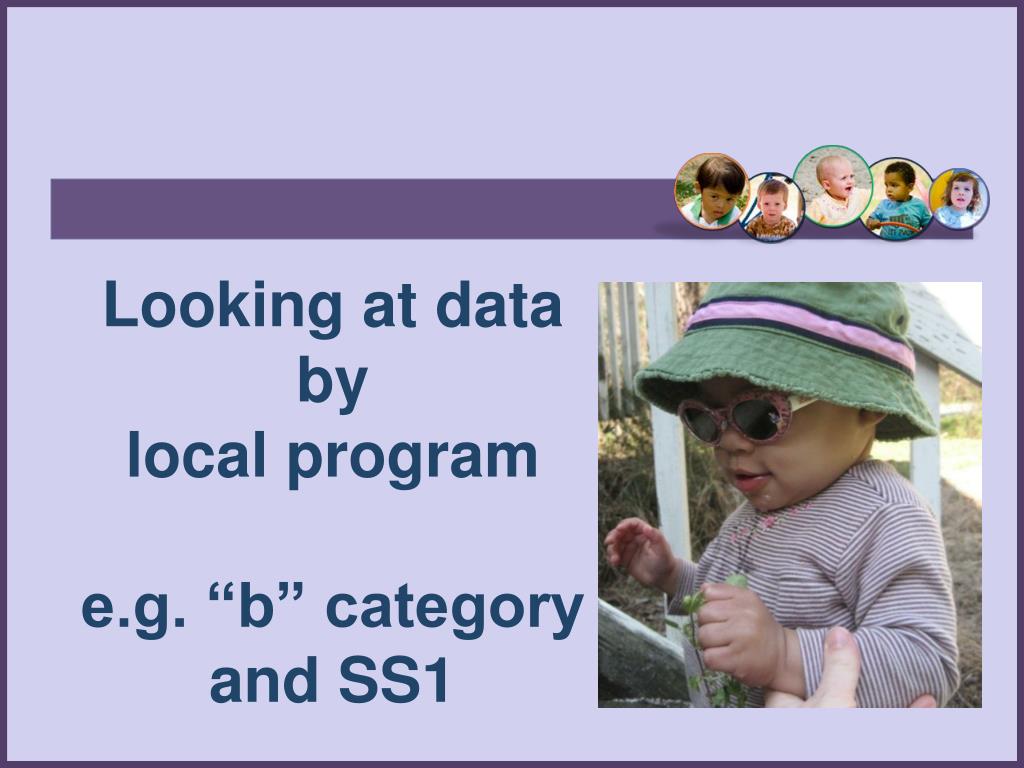 Looking at data by local program

e.g. “b” category and SS1